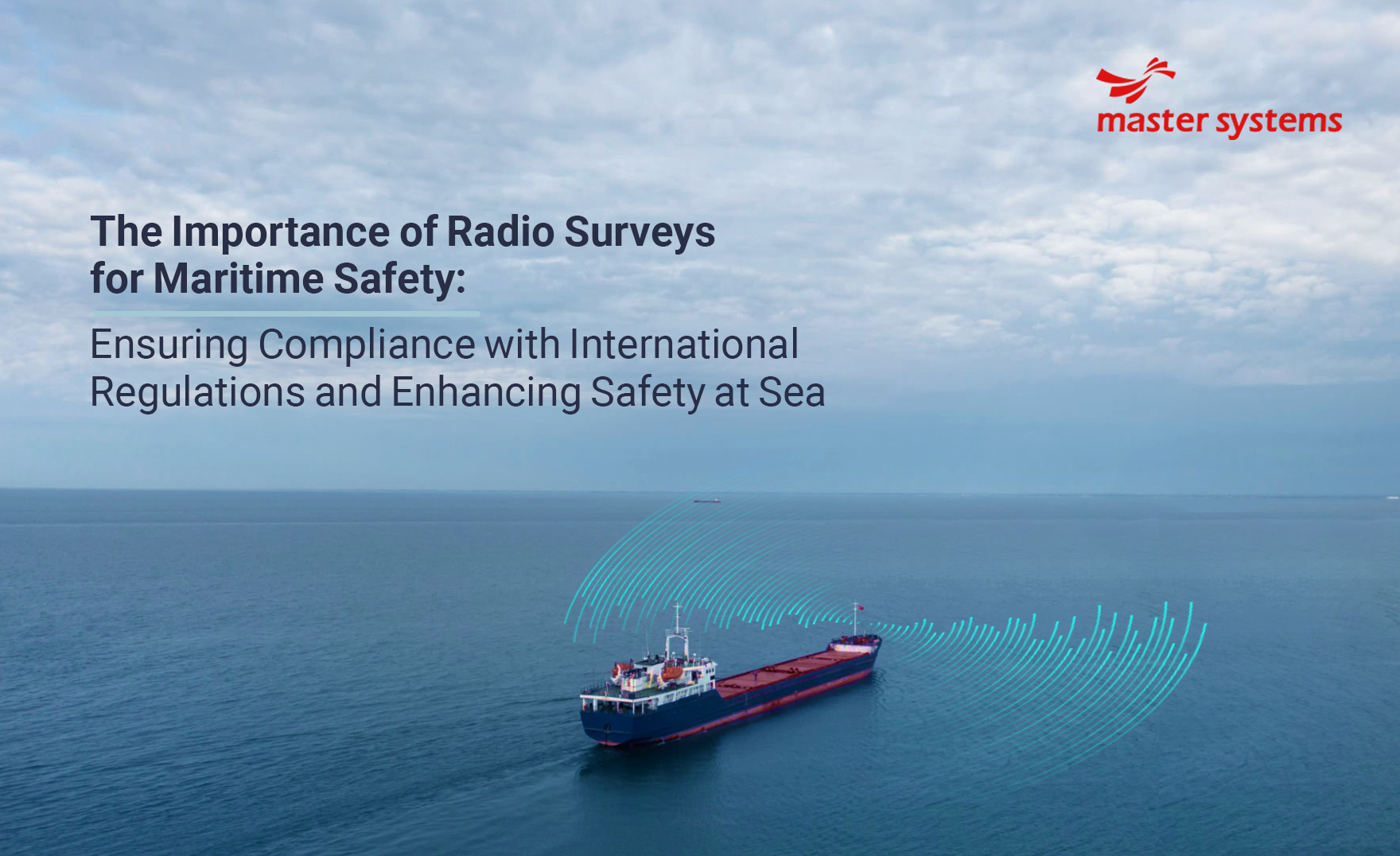 master systems

The Importance of Radio Surveys for Maritime Safety:

Ensuring Compliance with International Regulations and Enhancing Safety at Sea